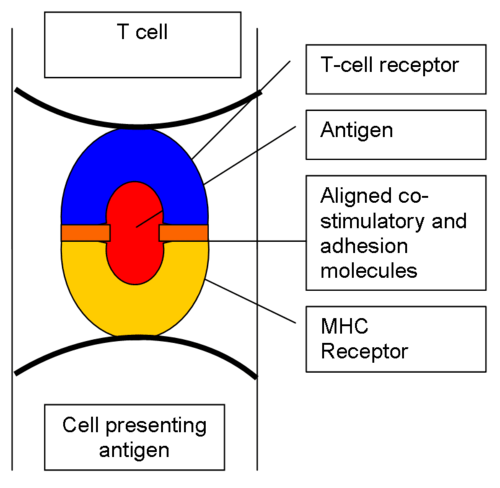 T cell

T-cell receptor

Antigen

Aligned co-stimulatory and adhesion molecules

MHC Receptor

Cell presenting antigen